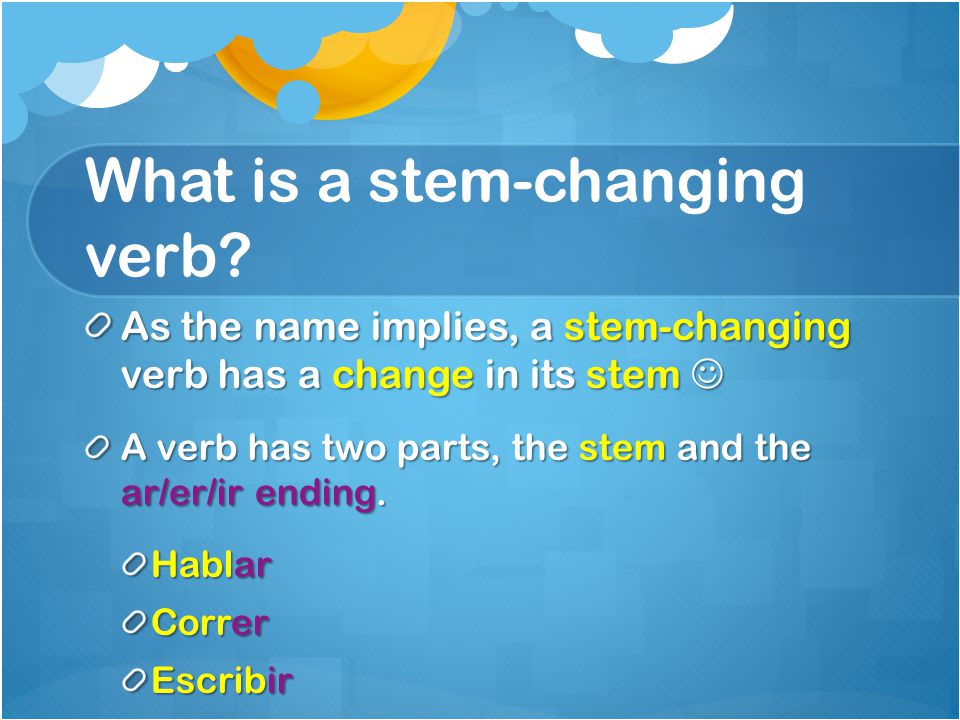 What is a stem-changing verb?

As the name implies, a stem-changing verb has a change in its stem ☺

A verb has two parts, the stem and the ar/er/ir ending.

Hablar

Correr

Escribir